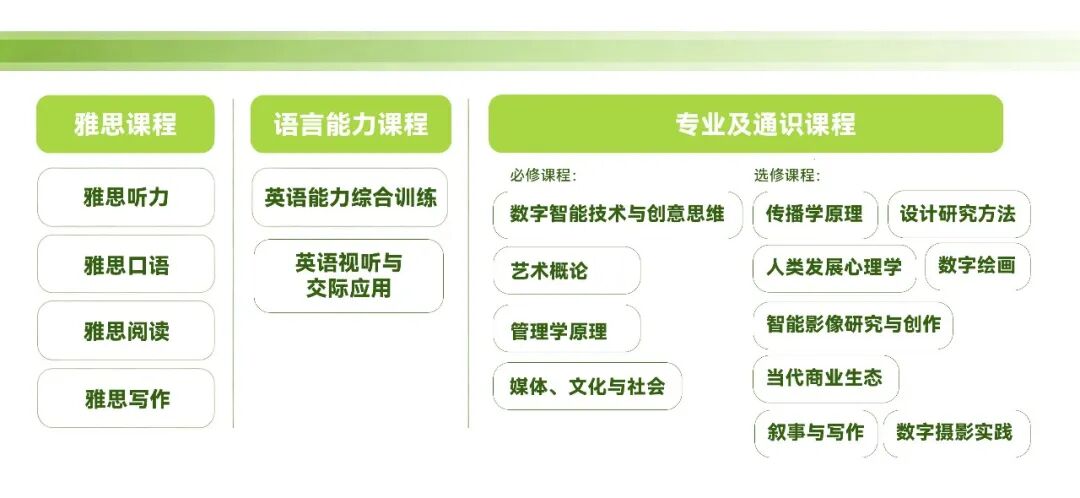 雅思课程

雅思听力

雅思口语

雅思阅读

雅思写作

语言能力课程

英语能力综合训练

英语视听与交际应用

专业及通识课程

必修课程:

数字智能技术与创意思维

艺术概论

管理学原理

媒体、文化与社会

选修课程:

传播学原理

设计研究方法

人类发展心理学

数字绘画

智能影像研究与创作

当代商业生态

叙事与写作

数字摄影实践